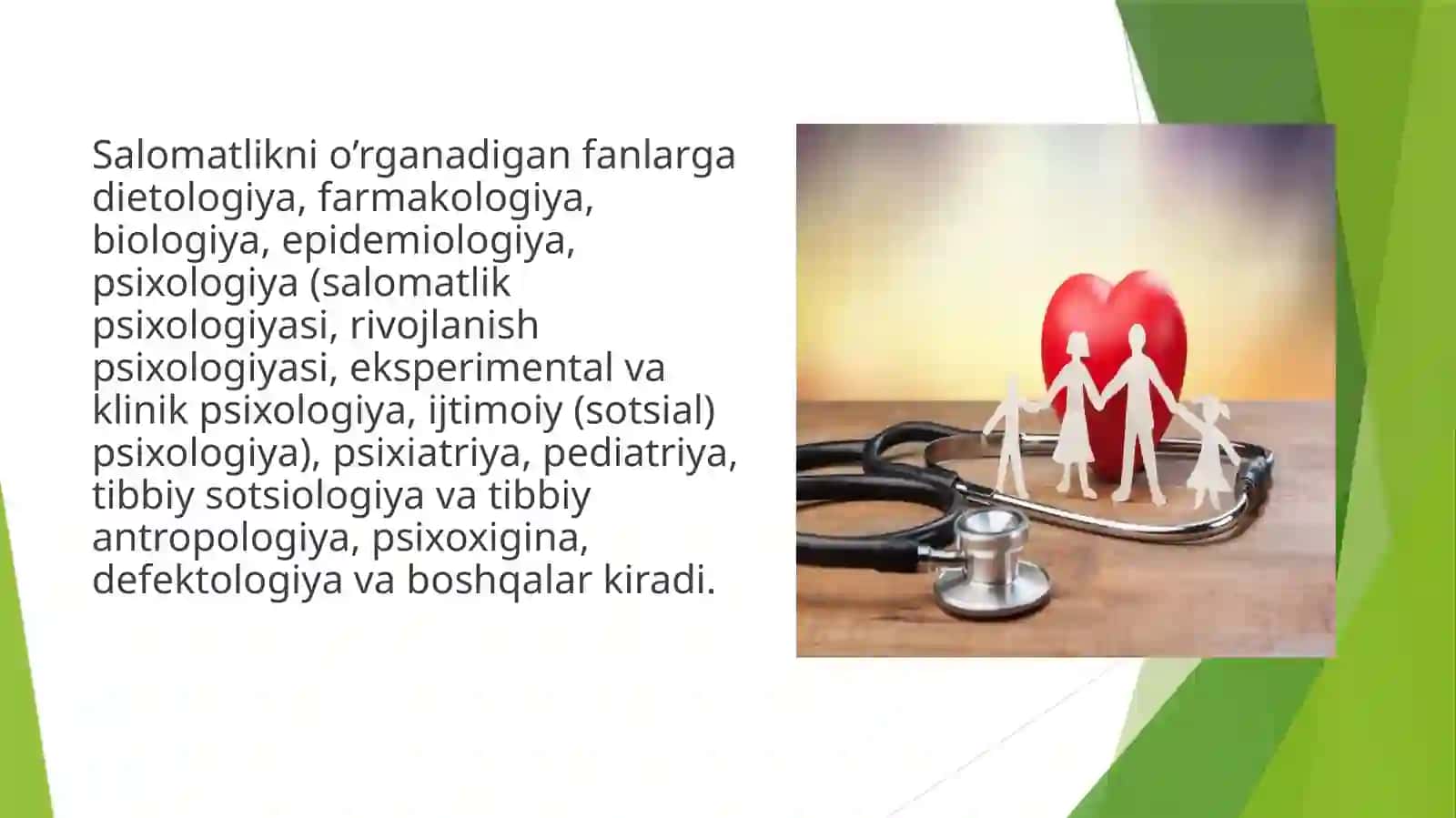 Salomatlikni o’rganadigan fanlarga dietologiya, farmakologiya, biologiya, epidemiologiya, psixologiya (salomatlik psixologiyasi, rivojlanish psixologiyasi, eksperimental va klinik psixologiya, ijtimoiy (sotsial) psixologiya), psixiatriya, pediatriya, tibbiy sotsiologiya va tibbiy antropologiya, psixoxigina, defektologiya va boshqalar kiradi.